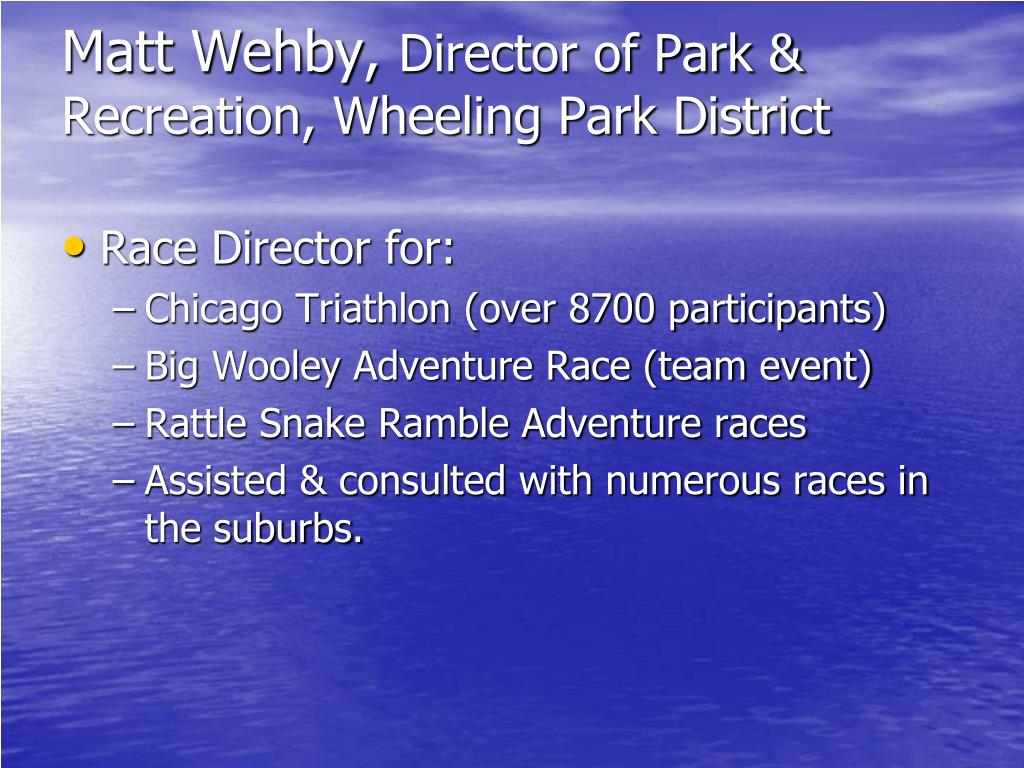 Matt Wehby, Director of Park & Recreation, Wheeling Park District

• Race Director for:
– Chicago Triathlon (over 8700 participants)
– Big Wooley Adventure Race (team event)
– Rattle Snake Ramble Adventure races
– Assisted & consulted with numerous races in the suburbs.